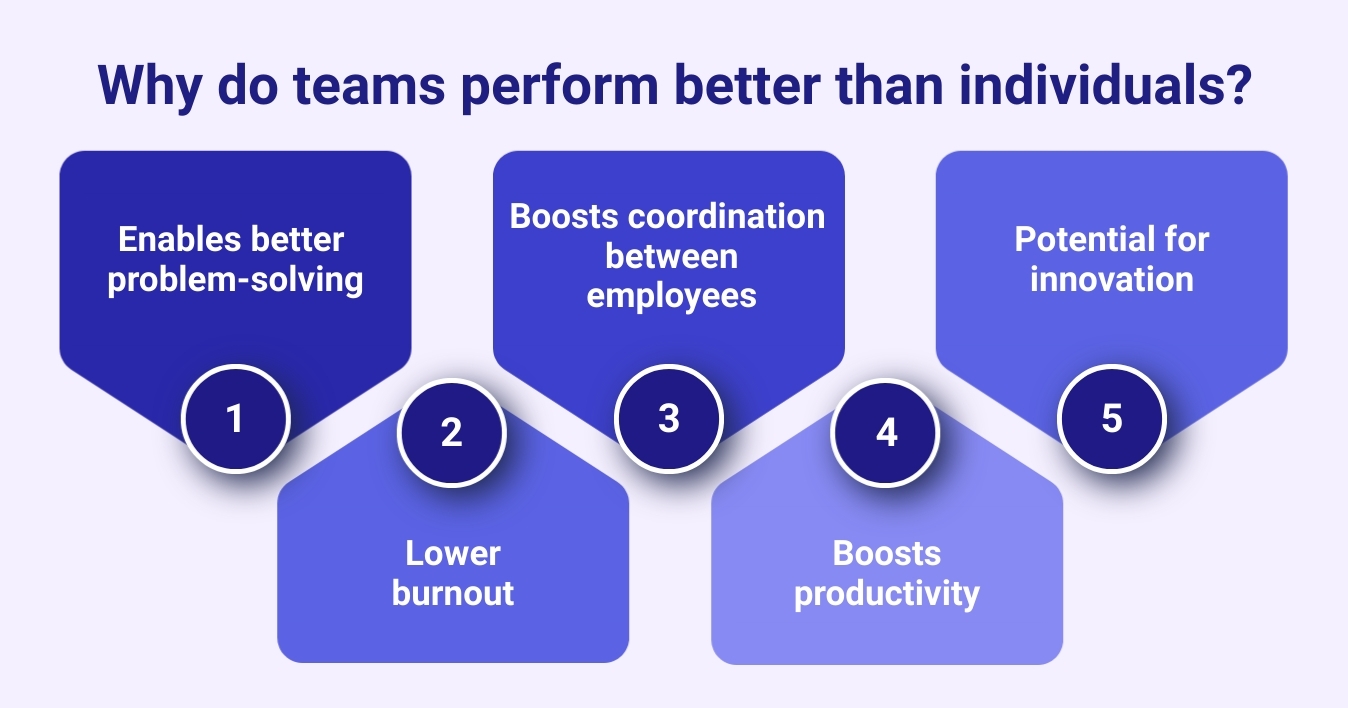 Why do teams perform better than individuals?

Enables better problem-solving

1

2

Lower burnout

Boosts coordination between employees

3

4

Boosts productivity

Potential for innovation

5